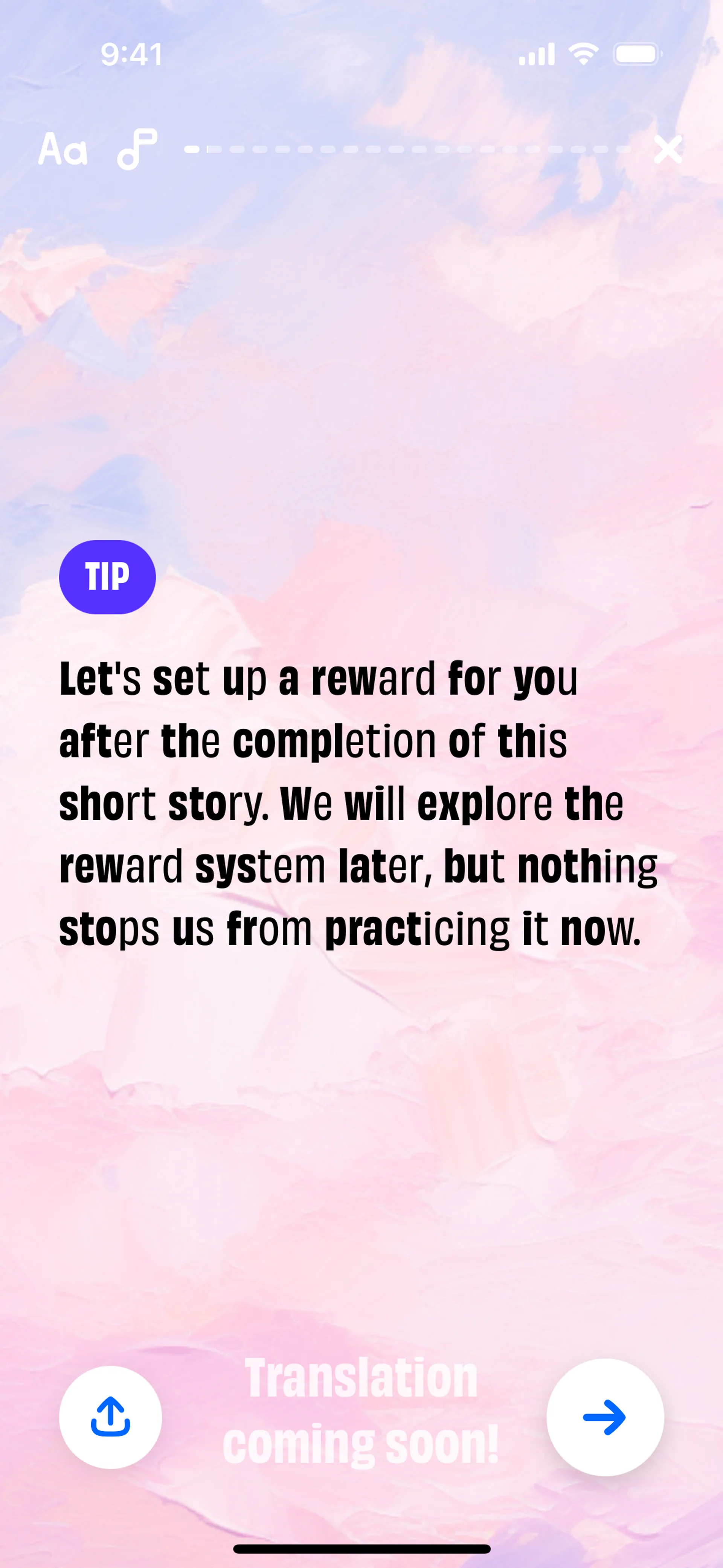 9:41

Aa

TIP

Let's set up a reward for you after the completion of this short story. We will explore the reward system later, but nothing stops us from practicing it now.

Translation coming soon!